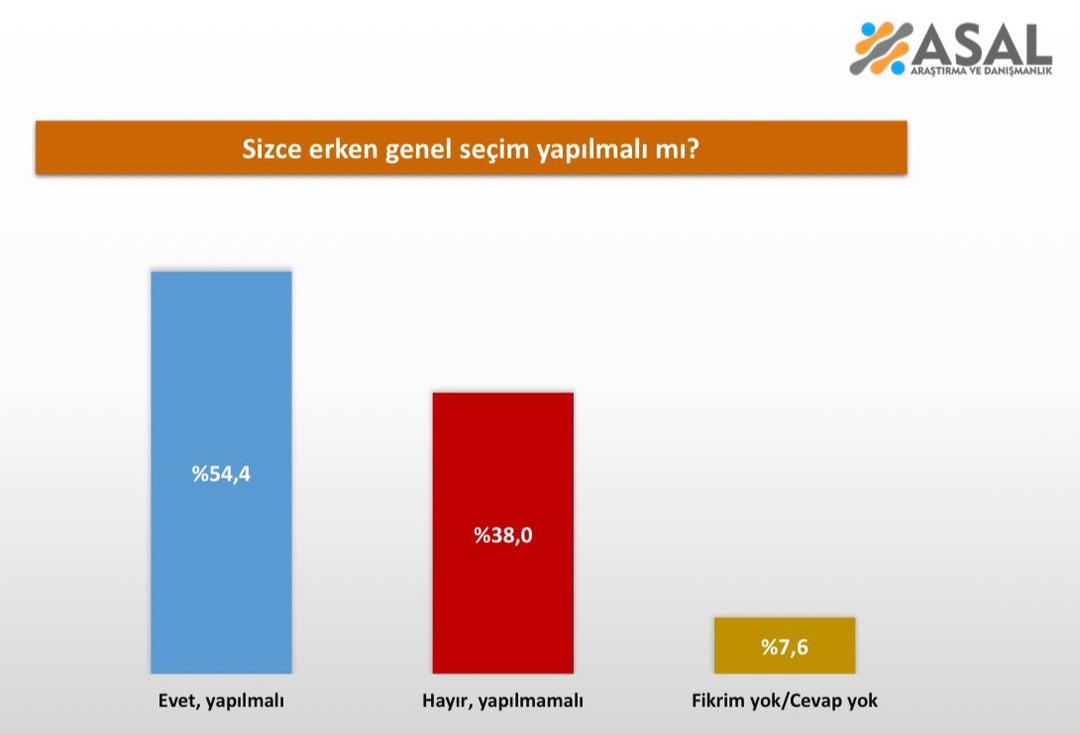 ASAL
ARAŞTIRMA VE DANIŞMANLIK

Sizce erken genel seçim yapılmalı mı?

%54,4
%38,0
%7,6

Evet, yapılmalı
Hayır, yapılmamalı
Fikrim yok/Cevap yok